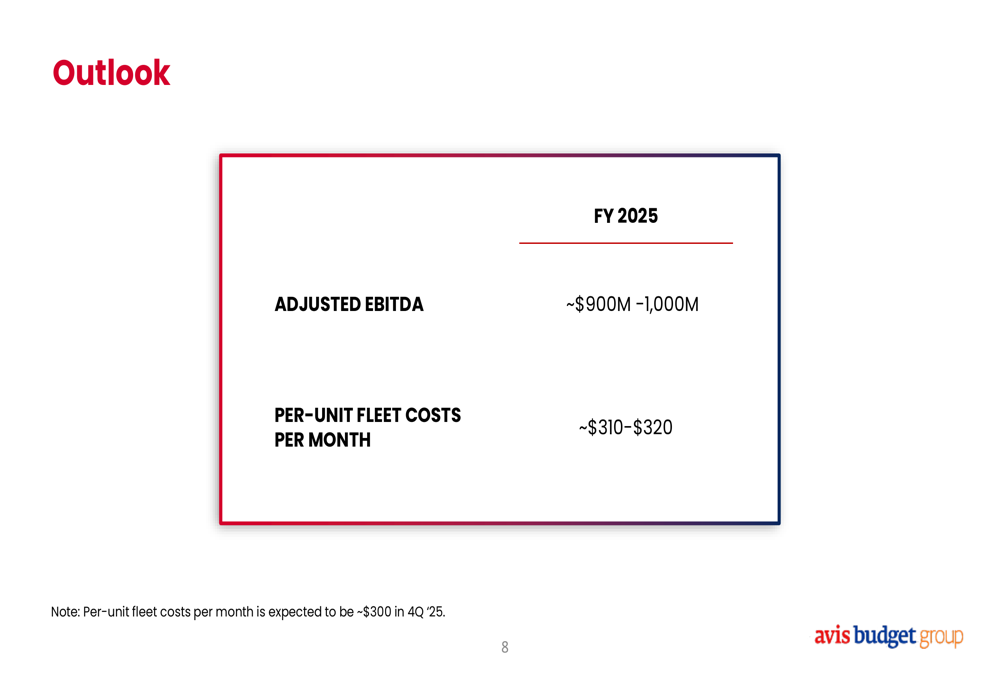 Outlook

| | FY 2025 |
|---|---|
| ADJUSTED EBITDA | ~\$900M -1,000M |
| PER-UNIT FLEET COSTS PER MONTH | ~\$310-\$320 |

Note: Per-unit fleet costs per month is expected to be ~\$300 in 4Q '25.

8

avis budget group